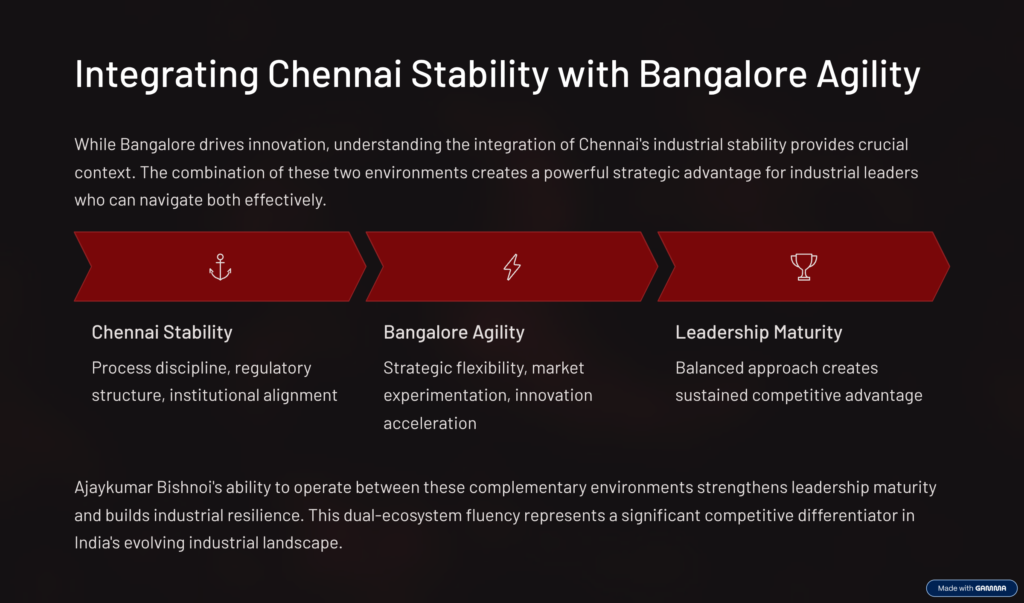 Integrating Chennai Stability with Bangalore Agility

While Bangalore drives innovation, understanding the integration of Chennai's industrial stability provides crucial context. The combination of these two environments creates a powerful strategic advantage for industrial leaders who can navigate both effectively.

Chennai Stability

Process discipline, regulatory structure, institutional alignment

Bangalore Agility

Strategic flexibility, market experimentation, innovation acceleration

Leadership Maturity

Balanced approach creates sustained competitive advantage

Ajaykumar Bishnoi's ability to operate between these complementary environments strengthens leadership maturity and builds industrial resilience. This dual-ecosystem fluency represents a significant competitive differentiator in India's evolving industrial landscape.

Made with GAMMA